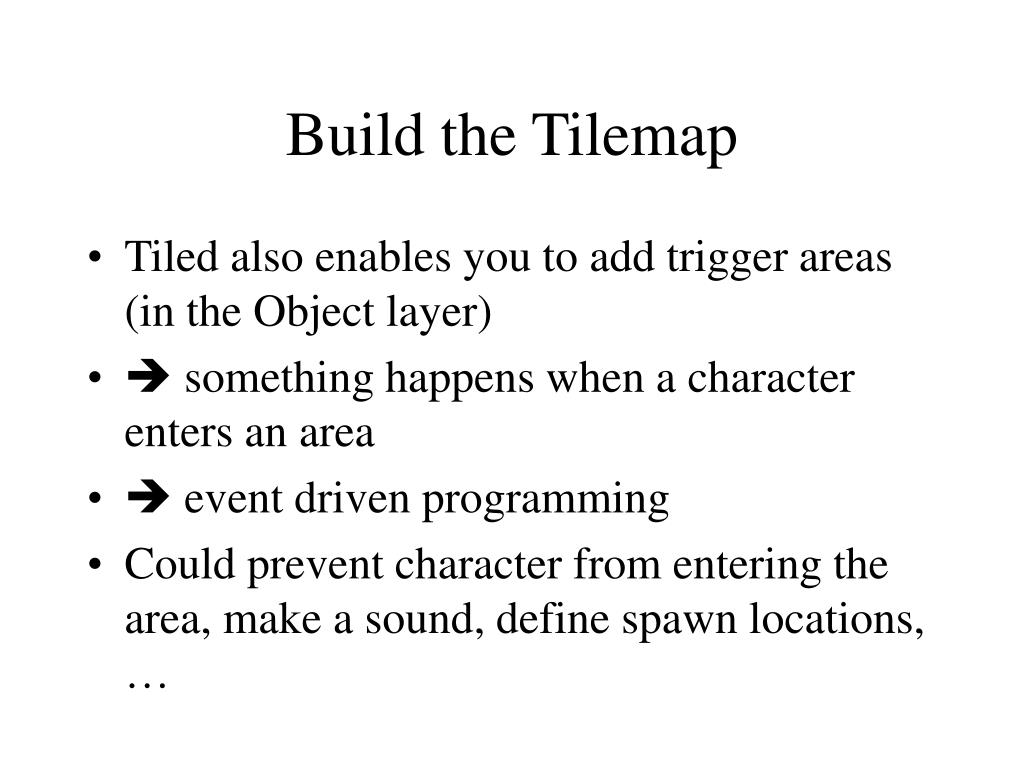 Build the Tilemap

• Tiled also enables you to add trigger areas (in the Object layer)
• ➔ something happens when a character enters an area
• ➔ event driven programming
• Could prevent character from entering the area, make a sound, define spawn locations, …